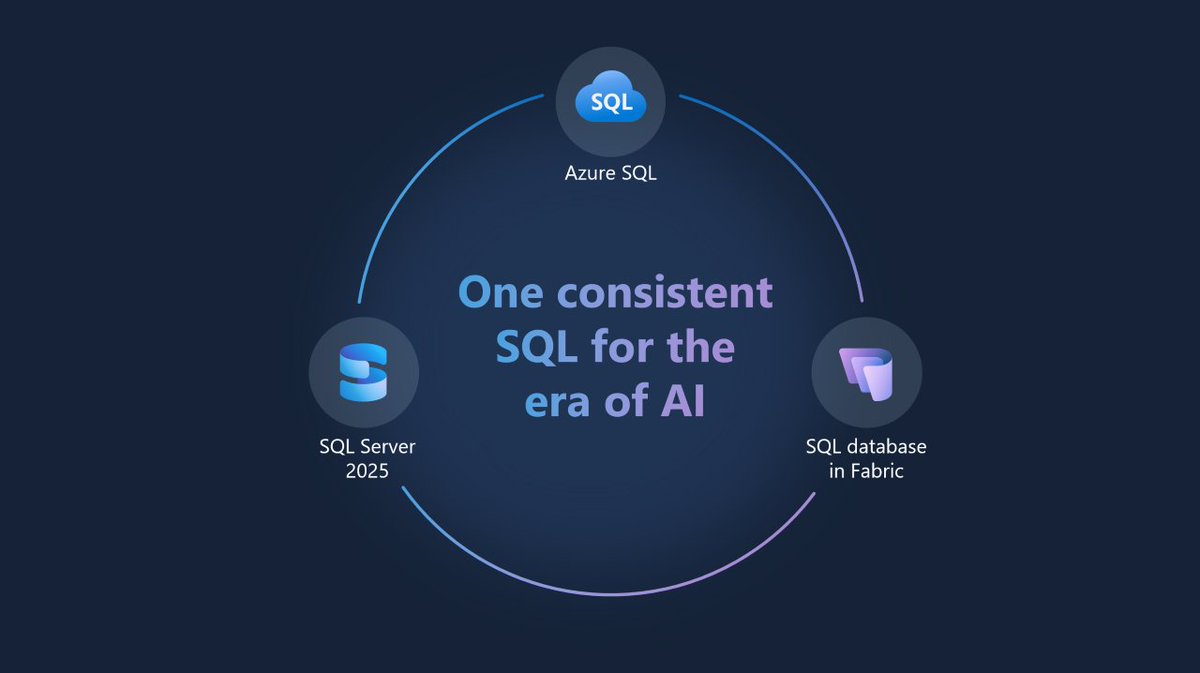 SQL

Azure SQL

One consistent SQL for the era of AI

SQL Server 2025

SQL database in Fabric